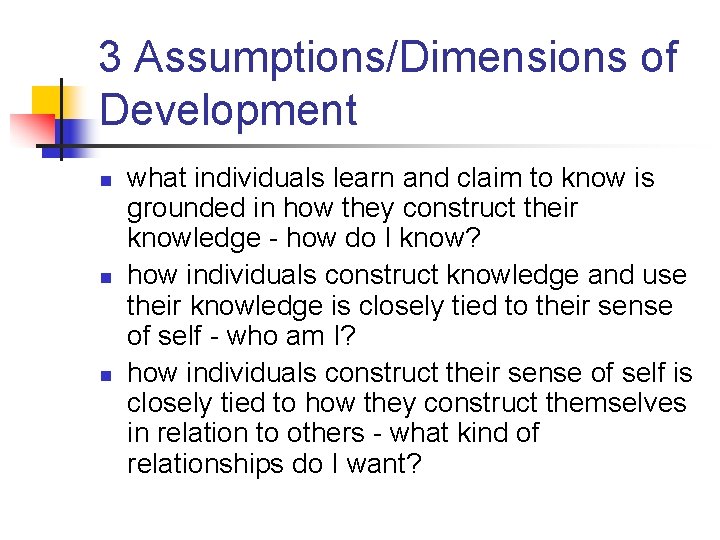 3 Assumptions/Dimensions of Development

- what individuals learn and claim to know is grounded in how they construct their knowledge - how do I know?
- how individuals construct knowledge and use their knowledge is closely tied to their sense of self - who am I?
- how individuals construct their sense of self is closely tied to how they construct themselves in relation to others - what kind of relationships do I want?